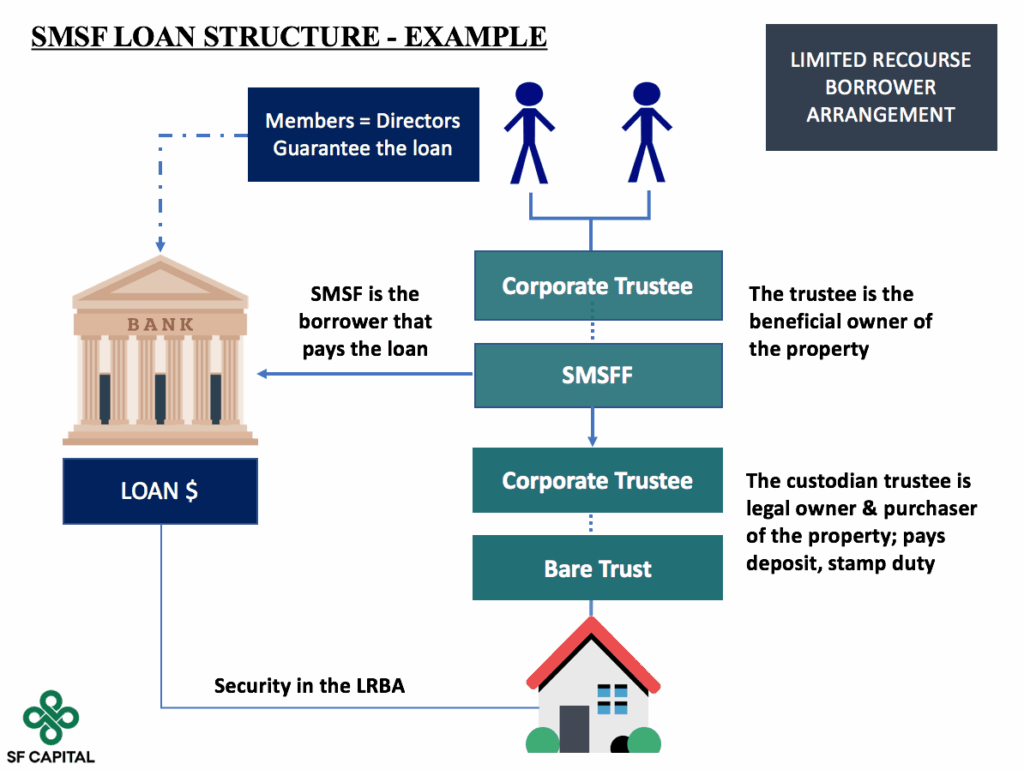 SMSF LOAN STRUCTURE - EXAMPLE

LIMITED RECOURSE BORROWER ARRANGEMENT

Members = Directors Guarantee the loan

BANK

SMSF is the borrower that pays the loan

Corporate Trustee

The trustee is the beneficial owner of the property

SMSFF

LOAN $

Corporate Trustee

The custodian trustee is legal owner & purchaser of the property; pays deposit, stamp duty

Bare Trust

Security in the LRBA

SF CAPITAL